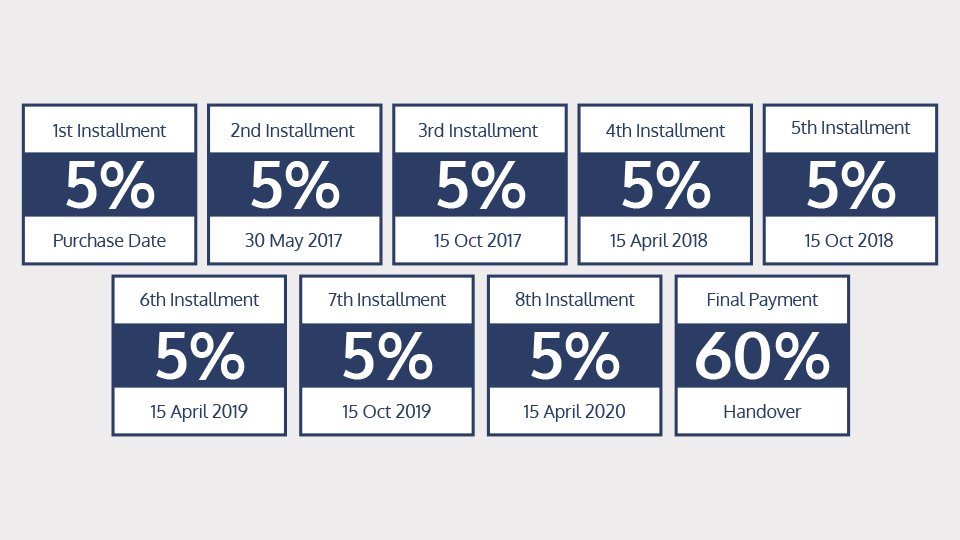 1st Installment
5%
Purchase Date

2nd Installment
5%
30 May 2017

3rd Installment
5%
15 Oct 2017

4th Installment
5%
15 April 2018

5th Installment
5%
15 Oct 2018

6th Installment
5%
15 April 2019

7th Installment
5%
15 Oct 2019

8th Installment
5%
15 April 2020

Final Payment
60%
Handover